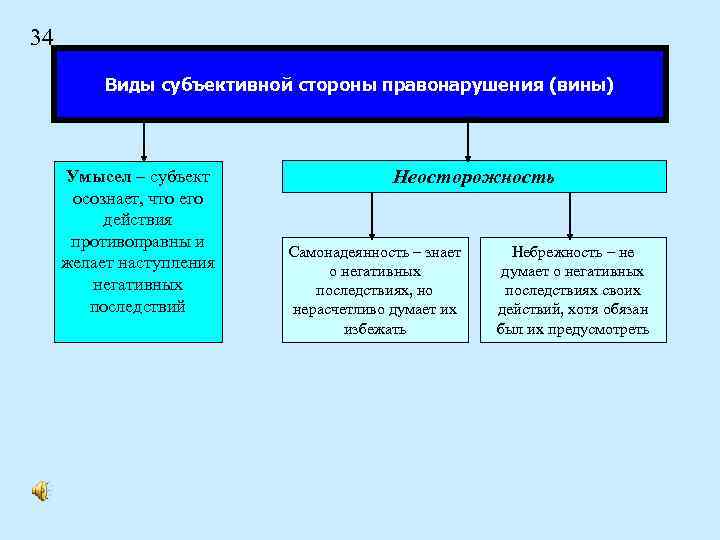 34

Виды субъективной стороны правонарушения (вины)

Умысел – субъект осознает, что его действия противоправны и желает наступления негативных последствий

Неосторожность

Самонадеянность – знает о негативных последствиях, но нерасчетливо думает их избежать

Небрежность – не думает о негативных последствиях своих действий, хотя обязан был их предусмотреть